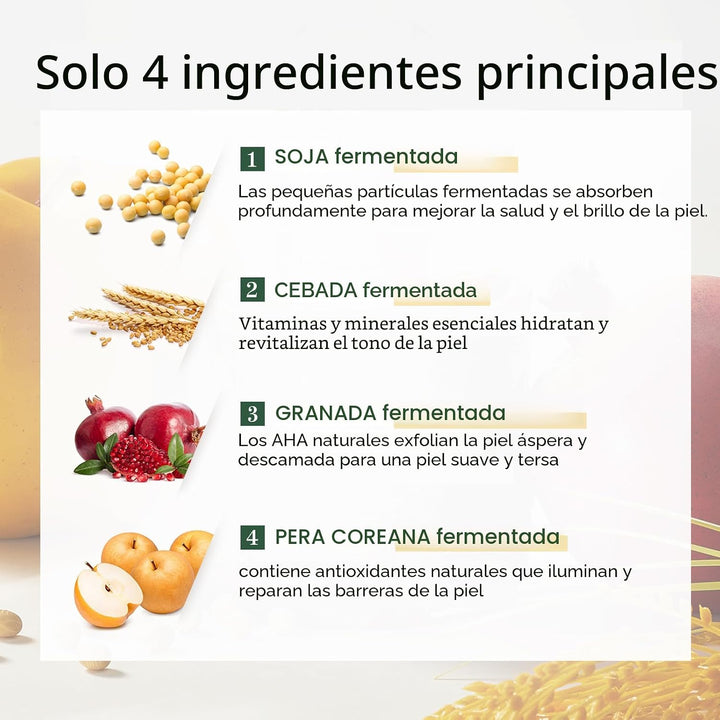 Solo 4 ingredientes principales

1 SOJA fermentada

Las pequeñas partículas fermentadas se absorben profundamente para mejorar la salud y el brillo de la piel.

2 CEBADA fermentada

Vitaminas y minerales esenciales hidratan y revitalizan el tono de la piel

3 GRANADA fermentada

Los AHA naturales exfolian la piel áspera y descamada para una piel suave y tersa

4 PERA COREANA fermentada

contiene antioxidantes naturales que iluminan y reparan las barreras de la piel